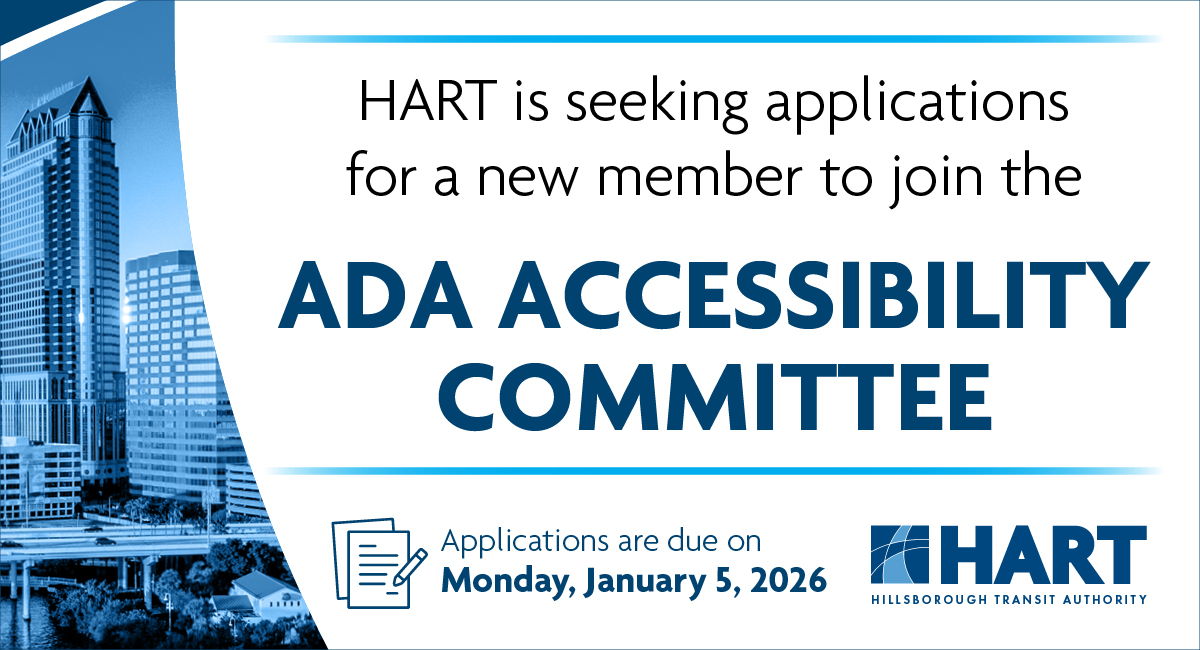 HART is seeking applications for a new member to join the

ADA ACCESSIBILITY COMMITTEE

Applications are due on
Monday, January 5, 2026

HART
HILLSBOROUGH TRANSIT AUTHORITY